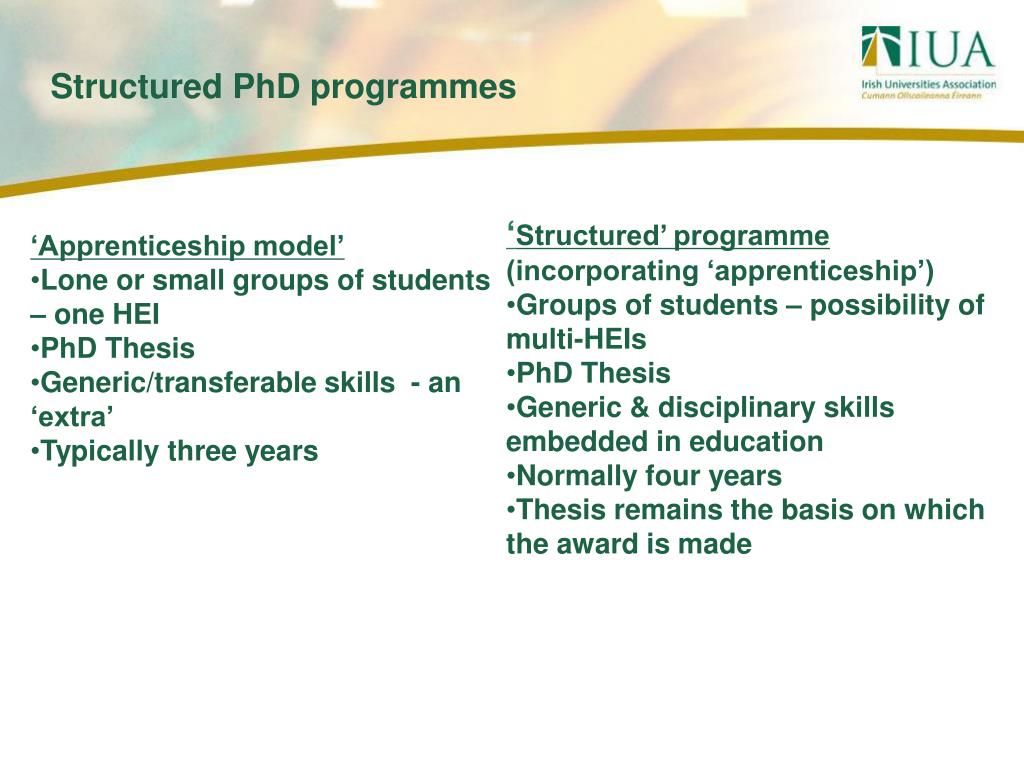 Structured PhD programmes

IUA
Irish Universities Association
Cumann Ollscoileanna Éireann

‘Apprenticeship model’
•Lone or small groups of students – one HEI
•PhD Thesis
•Generic/transferable skills - an ‘extra’
•Typically three years

‘Structured’ programme (incorporating ‘apprenticeship’)
•Groups of students – possibility of multi-HEIs
•PhD Thesis
•Generic & disciplinary skills embedded in education
•Normally four years
•Thesis remains the basis on which the award is made